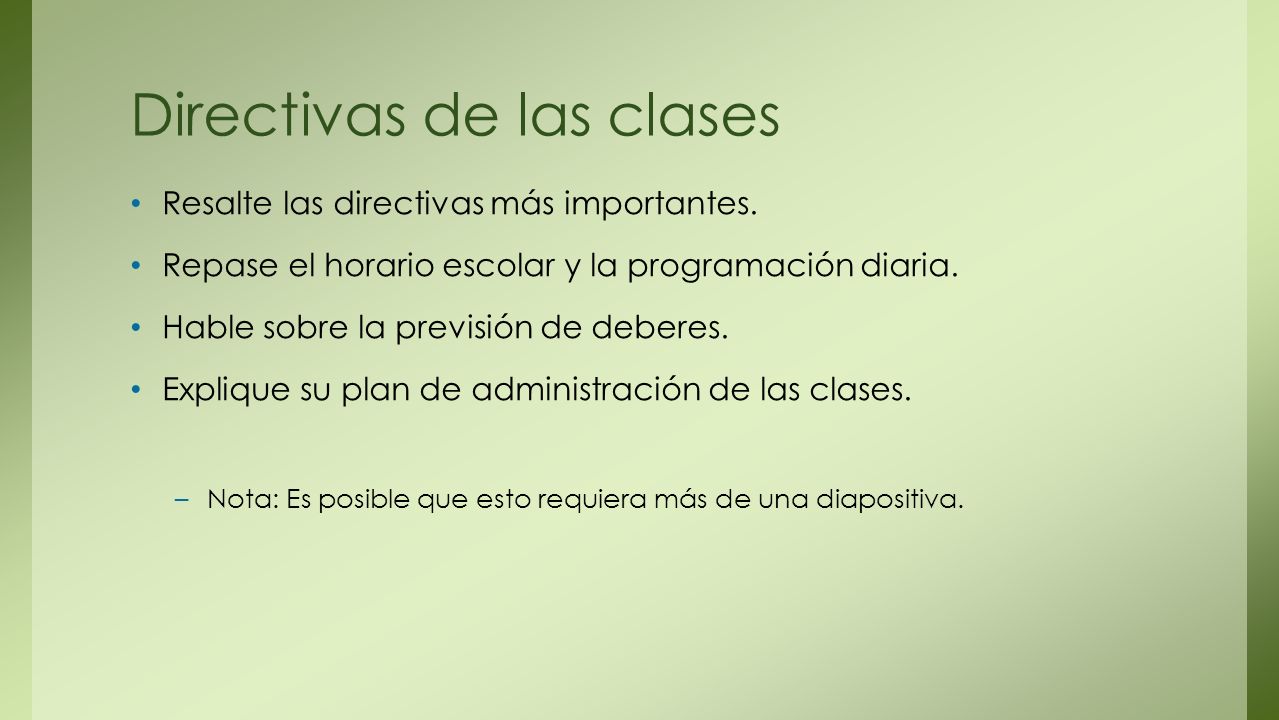 Directivas de las clases

• Resalte las directivas más importantes.

• Repase el horario escolar y la programación diaria.

• Hable sobre la previsión de deberes.

• Explique su plan de administración de las clases.

– Nota: Es posible que esto requiera más de una diapositiva.